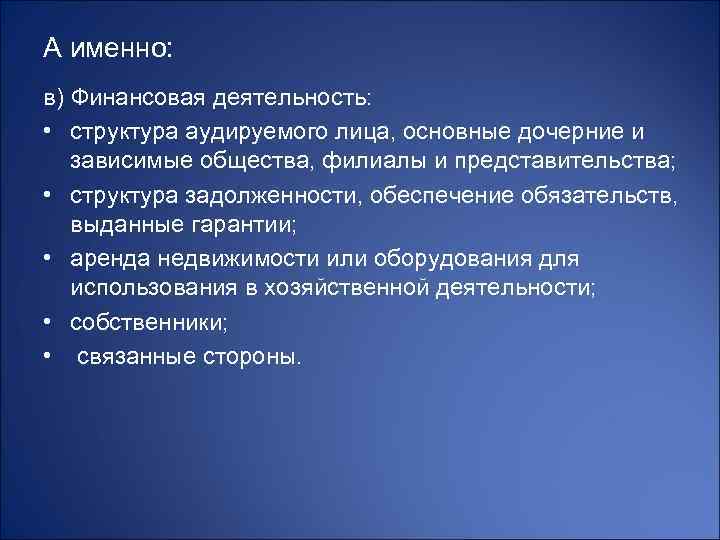 А именно:

в) Финансовая деятельность:

• структура аудируемого лица, основные дочерние и зависимые общества, филиалы и представительства;

• структура задолженности, обеспечение обязательств, выданные гарантии;

• аренда недвижимости или оборудования для использования в хозяйственной деятельности;

• собственники;

• связанные стороны.